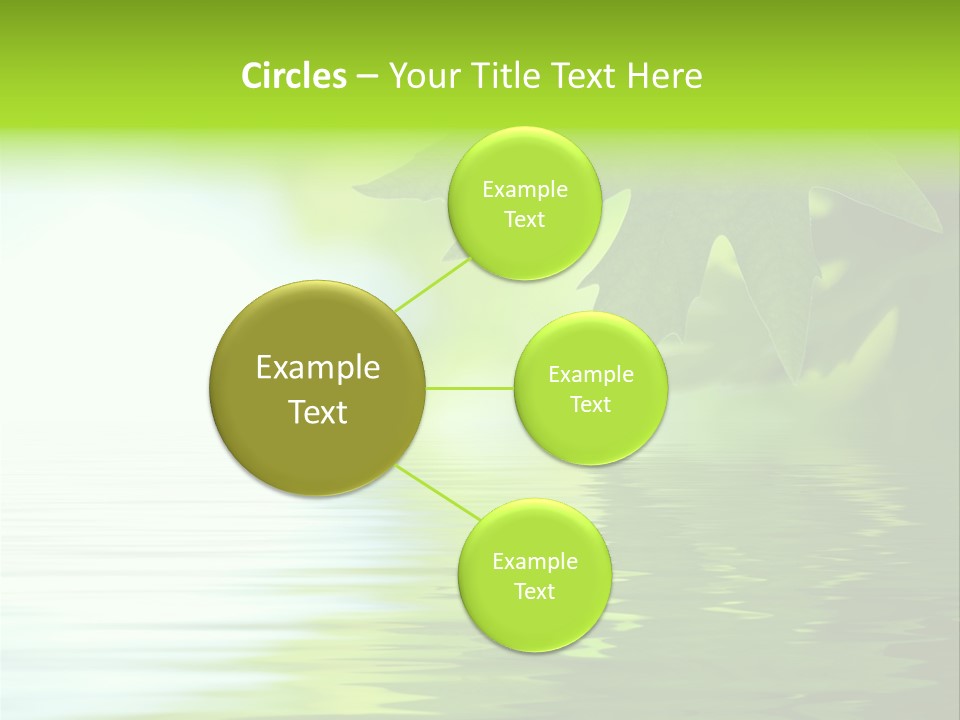 Circles – Your Title Text Here

Example Text

Example Text

Example Text

Example Text